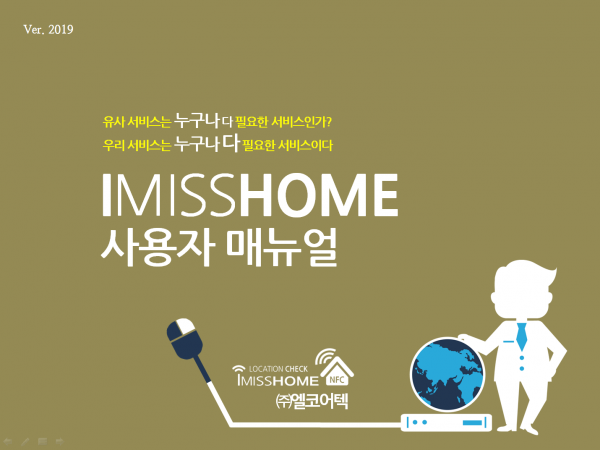 Ver. 2019

유사 서비스는 누구나 다 필요한 서비스인가?
우리 서비스는 누구나 다 필요한 서비스이다

IMISSHOME
사용자 매뉴얼

LOCATION CHECK
IMISSHOME
NFC
㈜엘코어텍